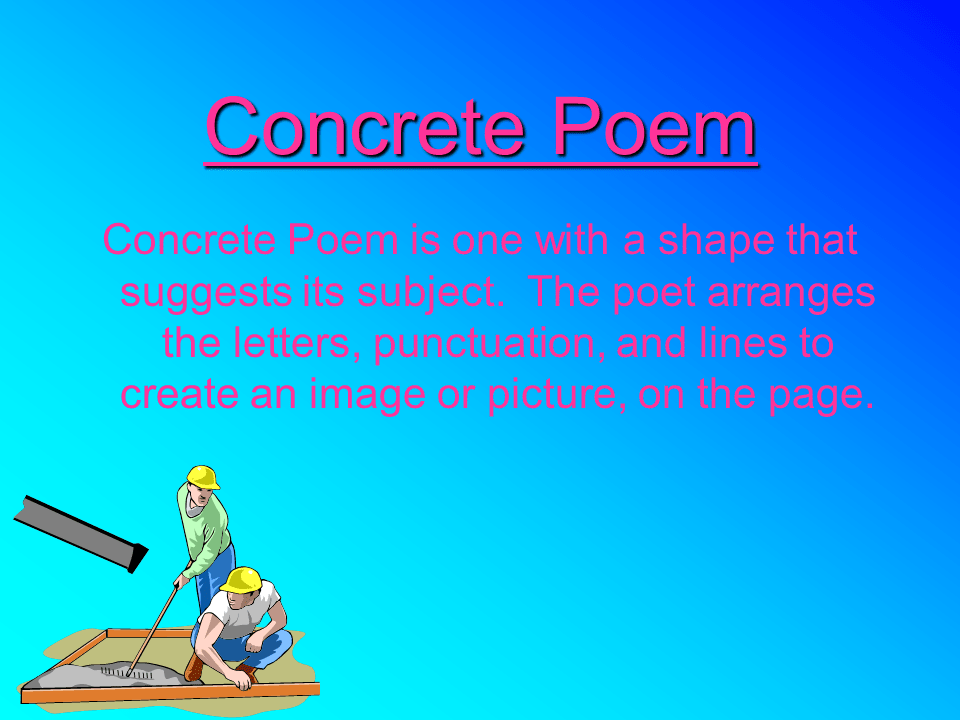 Concrete Poem

Concrete Poem is one with a shape that suggests its subject. The poet arranges the letters, punctuation, and lines to create an image or picture, on the page.